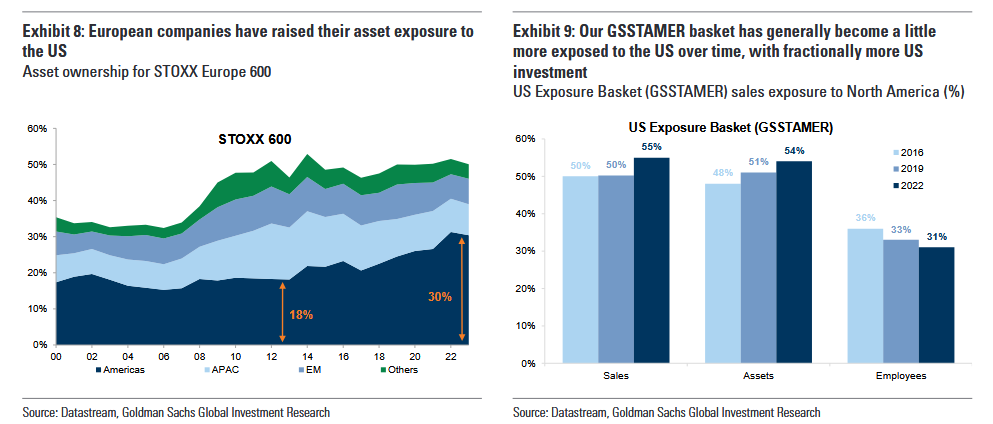 Exhibit 8: European companies have raised their asset exposure to the US
Asset ownership for STOXX Europe 600

STOXX 600

60%
50%
40%
30%
20%
10%
0%

18%
30%

00 02 04 06 08 10 12 14 16 18 20 22

Americas APAC EM Others

Source: Datastream, Goldman Sachs Global Investment Research

Exhibit 9: Our GSSTAMER basket has generally become a little more exposed to the US over time, with fractionally more US investment
US Exposure Basket (GSSTAMER) sales exposure to North America (%)

US Exposure Basket (GSSTAMER)

60%
50%
40%
30%
20%
10%
0%

50% 50% 55%
48% 51% 54%
36% 33% 31%

2016
2019
2022

Sales Assets Employees

Source: Datastream, Goldman Sachs Global Investment Research